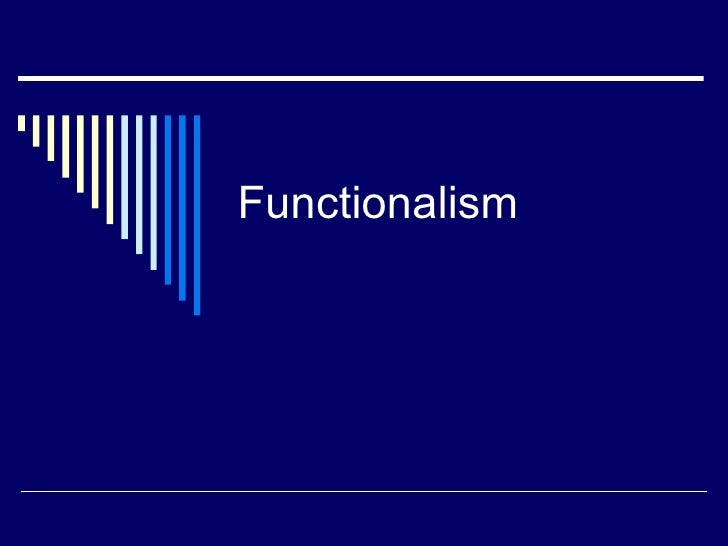 Functionalism